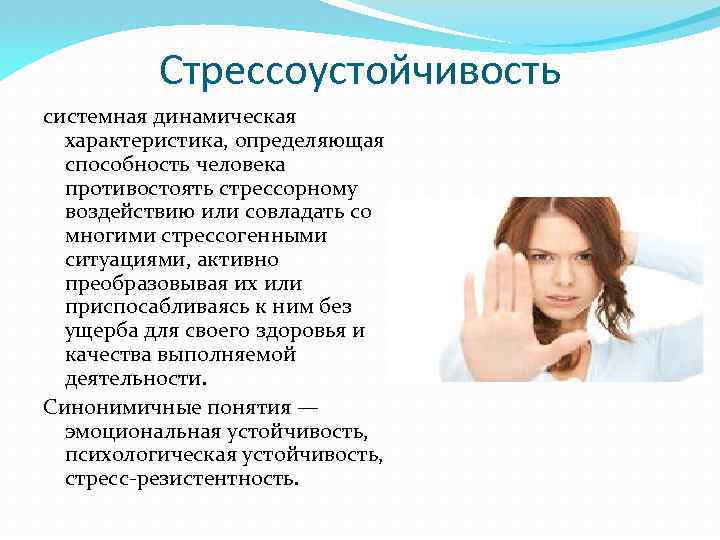 Стрессоустойчивость

системная динамическая характеристика, определяющая способность человека противостоять стрессорному воздействию или совладать со многими стрессогенными ситуациями, активно преобразовывая их или приспосабливаясь к ним без ущерба для своего здоровья и качества выполняемой деятельности.

Синонимичные понятия — эмоциональная устойчивость, психологическая устойчивость, стресс-резистентность.